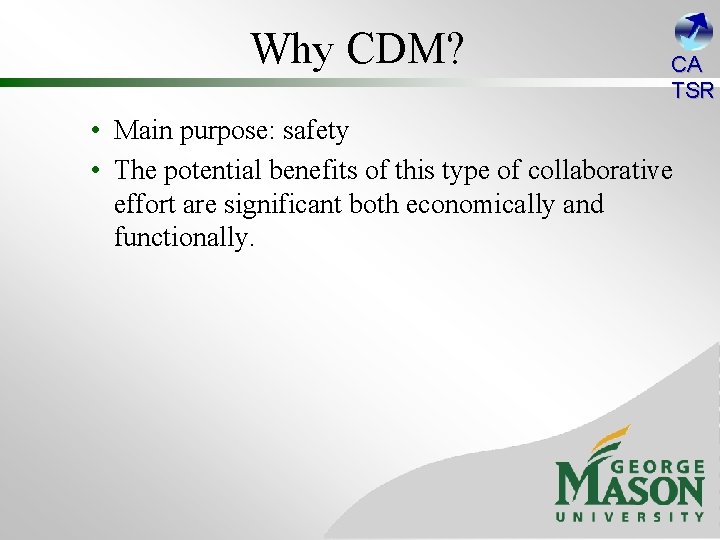 Why CDM?

CA
TSR

• Main purpose: safety
• The potential benefits of this type of collaborative effort are significant both economically and functionally.

GEORGE
MASON
UNIVERSITY